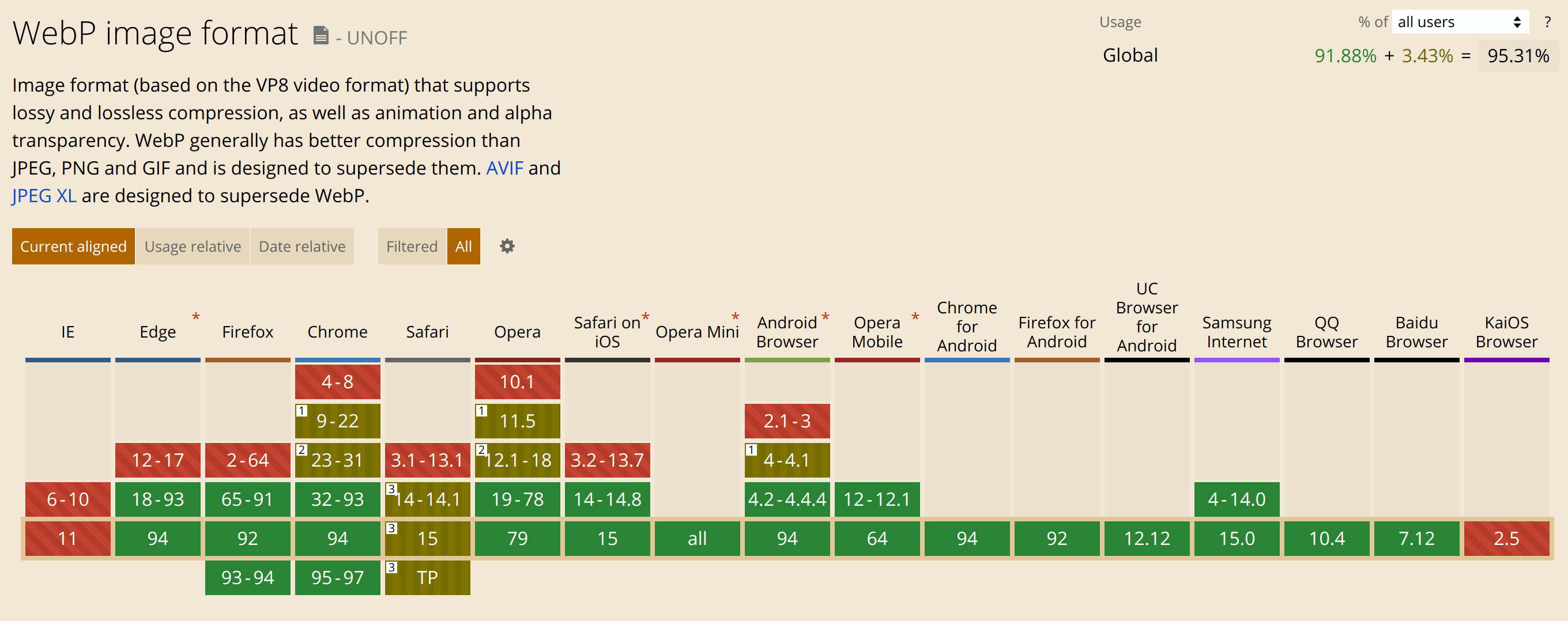 WebP image format - UNOFF

Usage % of all users ?

Global 91.88% + 3.43% = 95.31%

Image format (based on the VP8 video format) that supports lossy and lossless compression, as well as animation and alpha transparency. WebP generally has better compression than JPEG, PNG and GIF and is designed to supersede them. AVIF and JPEG XL are designed to supersede WebP.

Current aligned Usage relative Date relative Filtered All

| IE | Edge * | Firefox | Chrome | Safari | Opera | Safari on iOS * | Opera Mini * | Android Browser * | Opera Mobile * | Chrome for Android | Firefox for Android | UC Browser for Android | Samsung Internet | QQ Browser | Baidu Browser | KaiOS Browser |
|---|---|---|---|---|---|---|---|---|---|---|---|---|---|---|---|---|
| | | | 4-8 | | 10.1 | | | | | | | | | | | |
| | | | 1 9-22 | | 1 11.5 | | | 2.1-3 | | | | | | | | |
| | 12-17 | 2-64 | 2 23-31 | 3.1-13.1 | 2 12.1-18 | 3.2-13.7 | | 1 4-4.1 | | | | | | | | |
| 6-10 | 18-93 | 65-91 | 32-93 | 3 14-14.1 | 19-78 | 14-14.8 | | 4.2-4.4.4 | 12-12.1 | | | | 4-14.0 | | | |
| 11 | 94 | 92 | 94 | 3 15 | 79 | 15 | all | 94 | 64 | 94 | 92 | 12.12 | 15.0 | 10.4 | 7.12 | 2.5 |
| | | 93-94 | 95-97 | 3 TP | | | | | | | | | | | | |